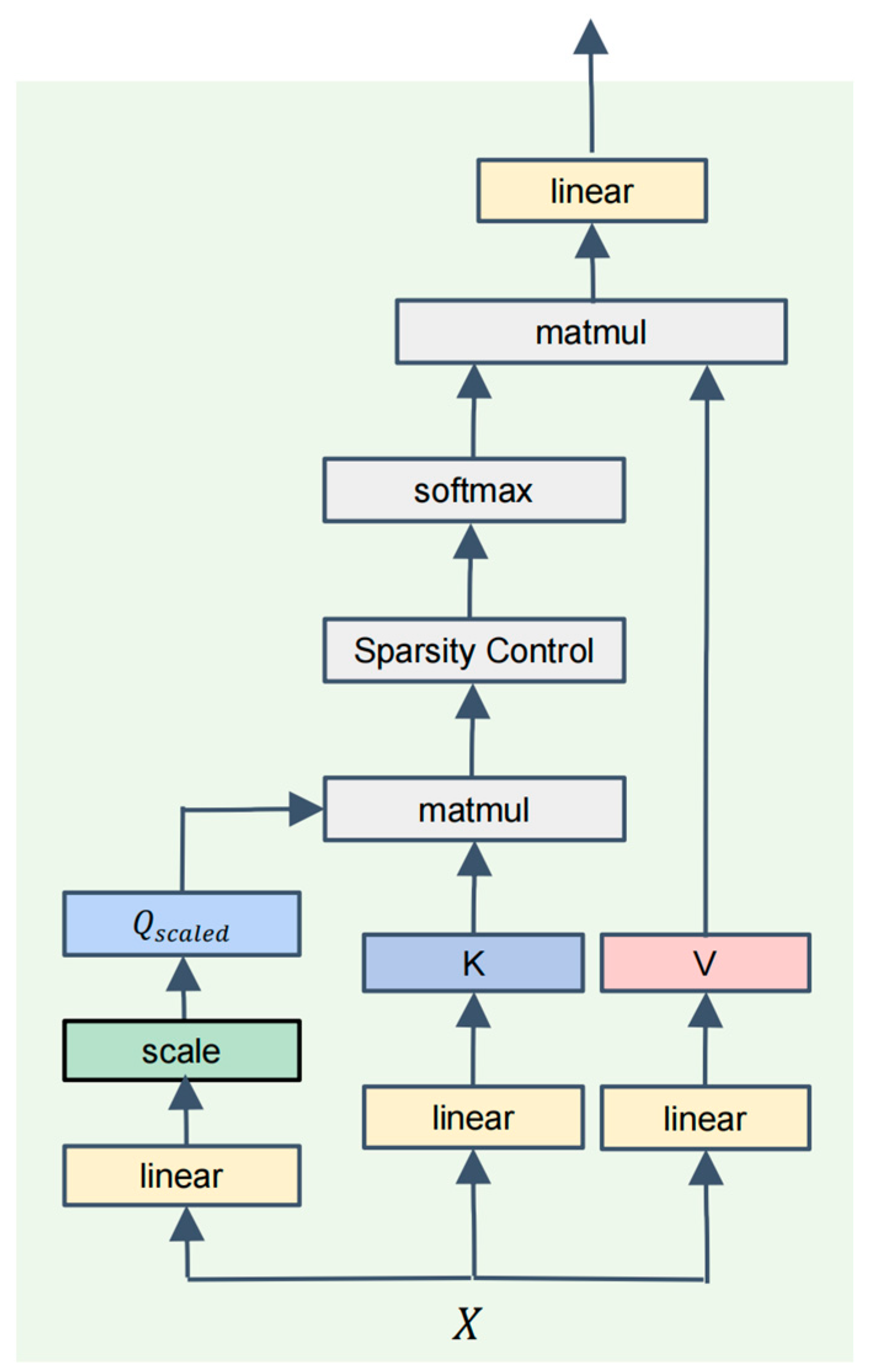 linear

matmul

softmax

Sparsity Control

matmul

$Q_{scaled}$

K

V

scale

linear

linear

linear

$X$